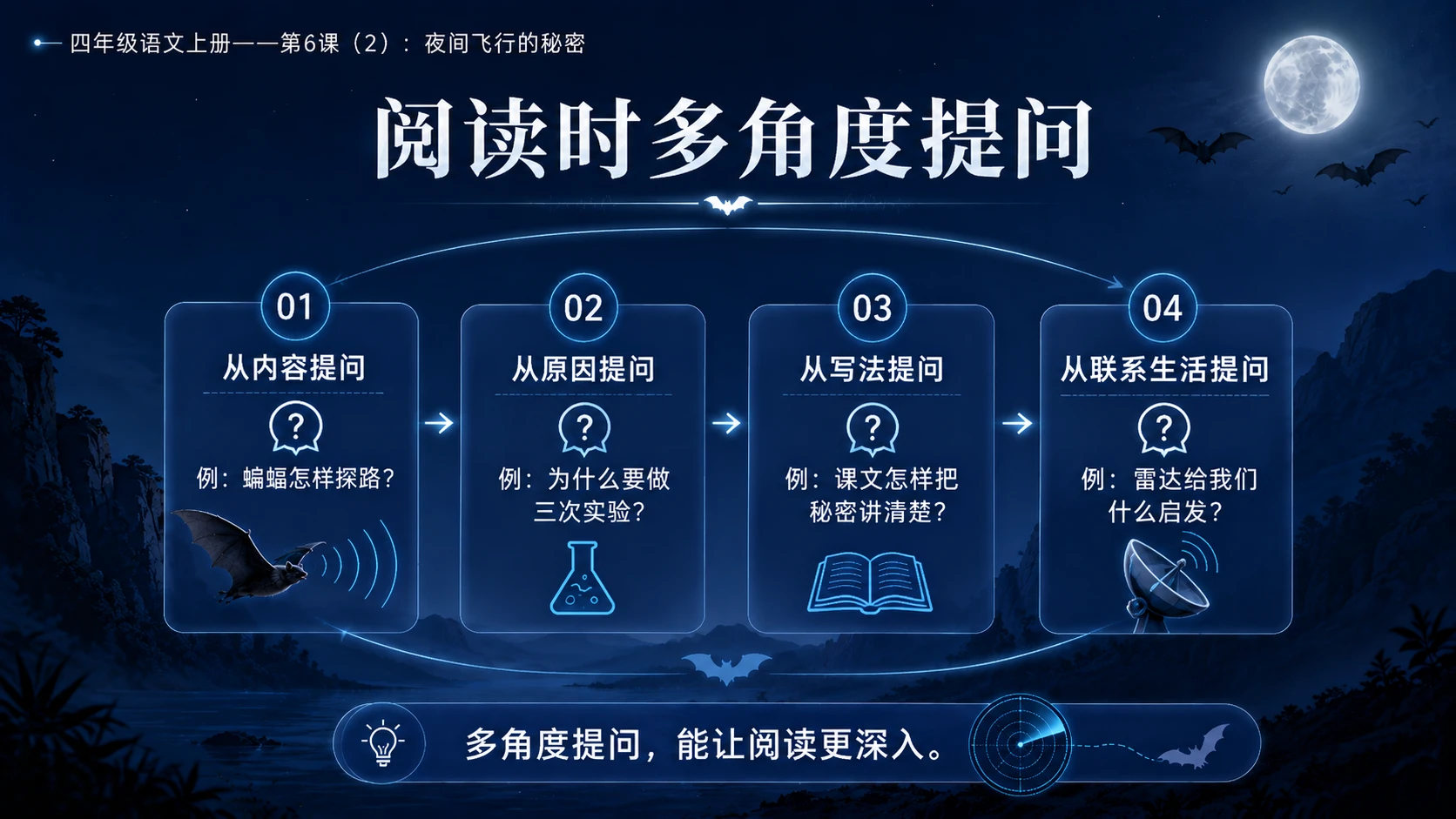 四年级语文上册——第6课（2）：夜间飞行的秘密

阅读时多角度提问

01
从内容提问
?
例：蝙蝠怎样探路?

02
从原因提问
?
例：为什么要做三次实验?

03
从写法提问
?
例：课文怎样把秘密讲清楚?

04
从联系生活提问
?
例：雷达给我们什么启发?

多角度提问，能让阅读更深入。